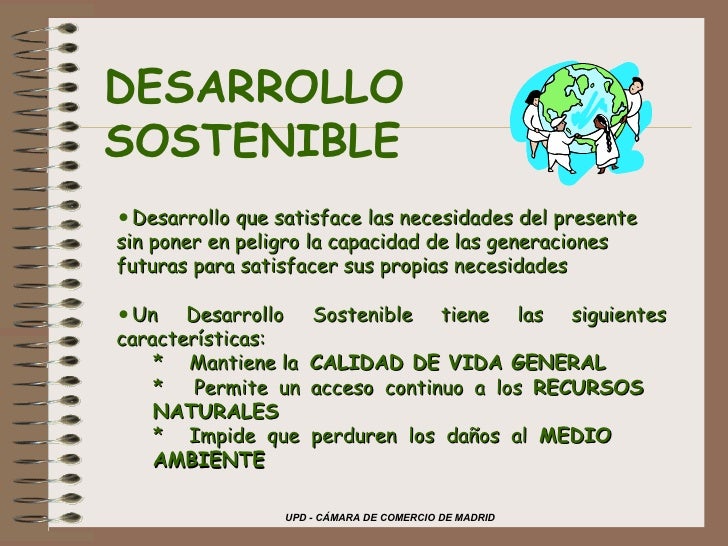 DESARROLLO SOSTENIBLE

• Desarrollo que satisface las necesidades del presente sin poner en peligro la capacidad de las generaciones futuras para satisfacer sus propias necesidades

• Un Desarrollo Sostenible tiene las siguientes características:
* Mantiene la CALIDAD DE VIDA GENERAL
* Permite un acceso continuo a los RECURSOS NATURALES
* Impide que perduren los daños al MEDIO AMBIENTE

UPD - CÁMARA DE COMERCIO DE MADRID